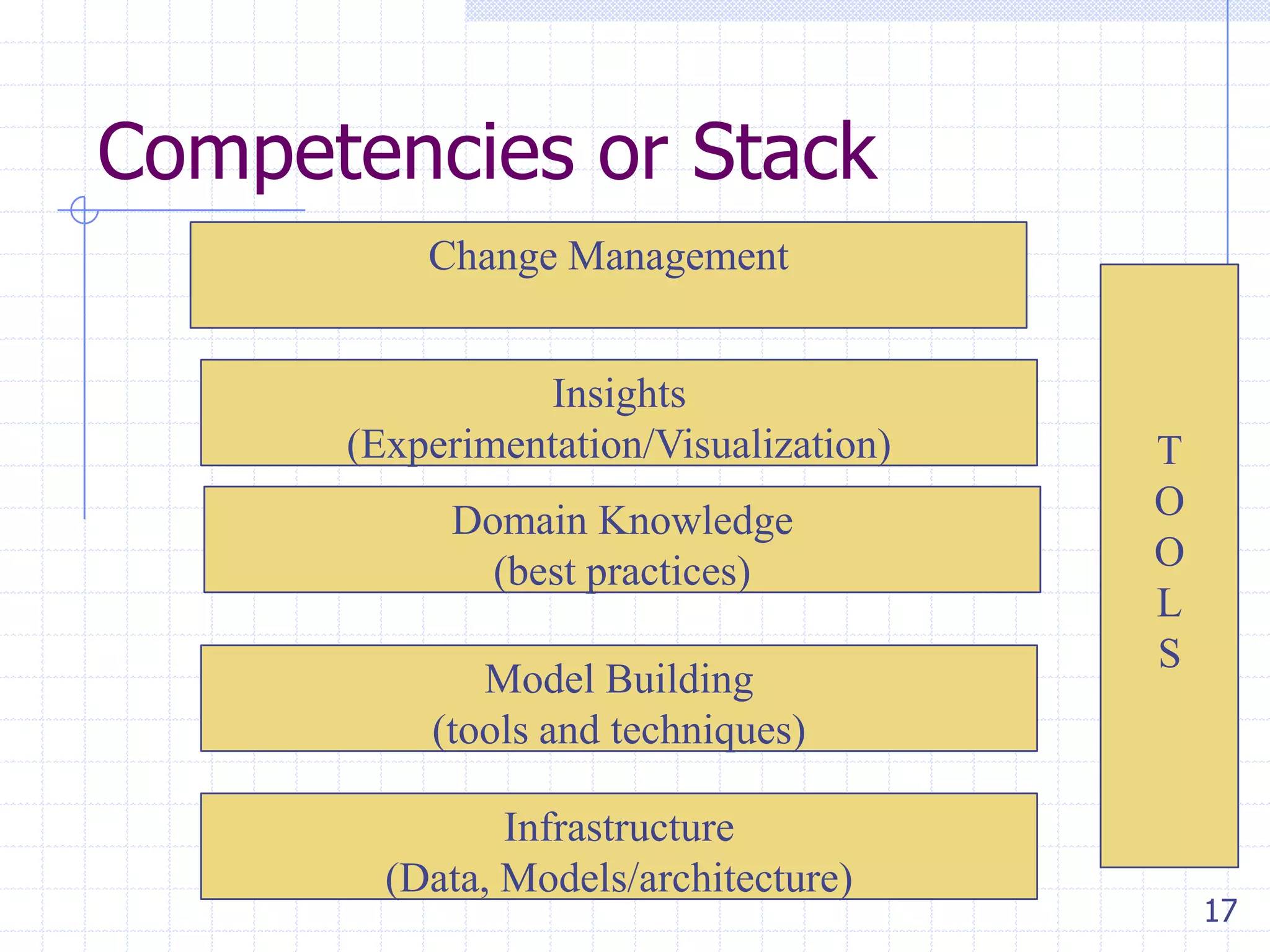 Competencies or Stack

Change Management

Insights
(Experimentation/Visualization)

Domain Knowledge
(best practices)

Model Building
(tools and techniques)

Infrastructure
(Data, Models/architecture)

T
O
O
L
S

17